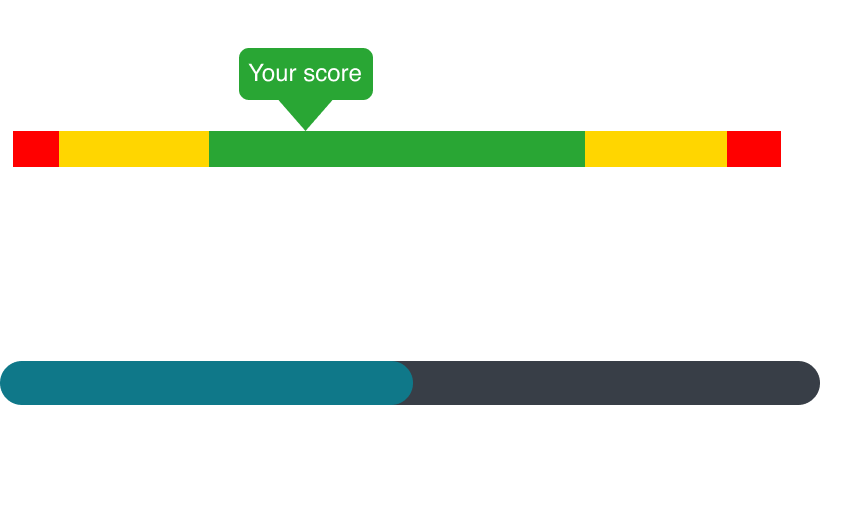 Your score